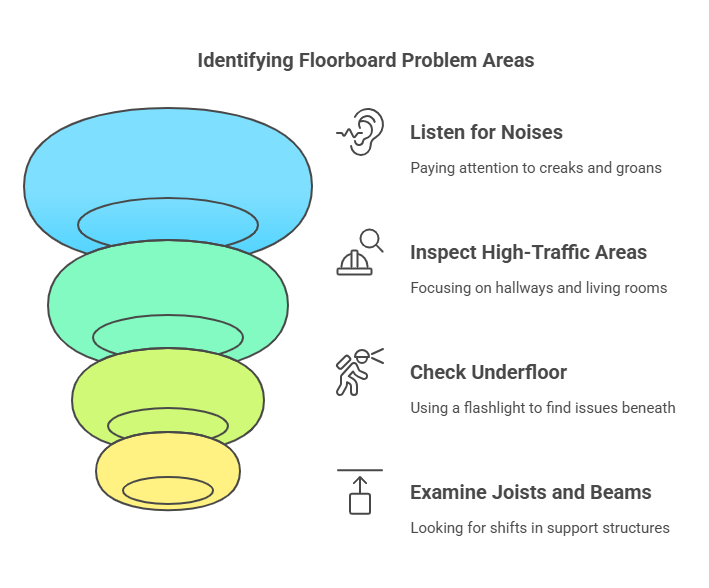 Identifying Floorboard Problem Areas

Listen for Noises

Paying attention to creaks and groans

Inspect High-Traffic Areas

Focusing on hallways and living rooms

Check Underfloor

Using a flashlight to find issues beneath

Examine Joists and Beams

Looking for shifts in support structures